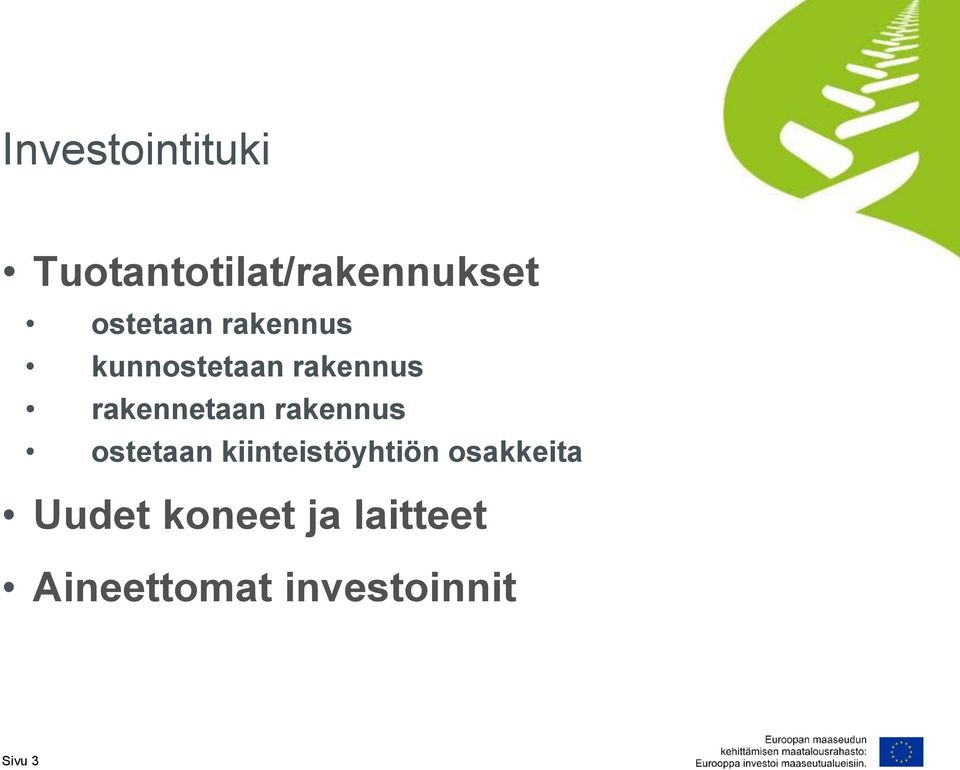 Investointituki

• Tuotantotilat/rakennukset
  • ostetaan rakennus
  • kunnostetaan rakennus
  • rakennetaan rakennus
  • ostetaan kiinteistöyhtiön osakkeita

• Uudet koneet ja laitteet

• Aineettomat investoinnit

Sivu 3

Euroopan maaseudun kehittämisen maatalousrahasto: Eurooppa investoi maaseutualueisiin.